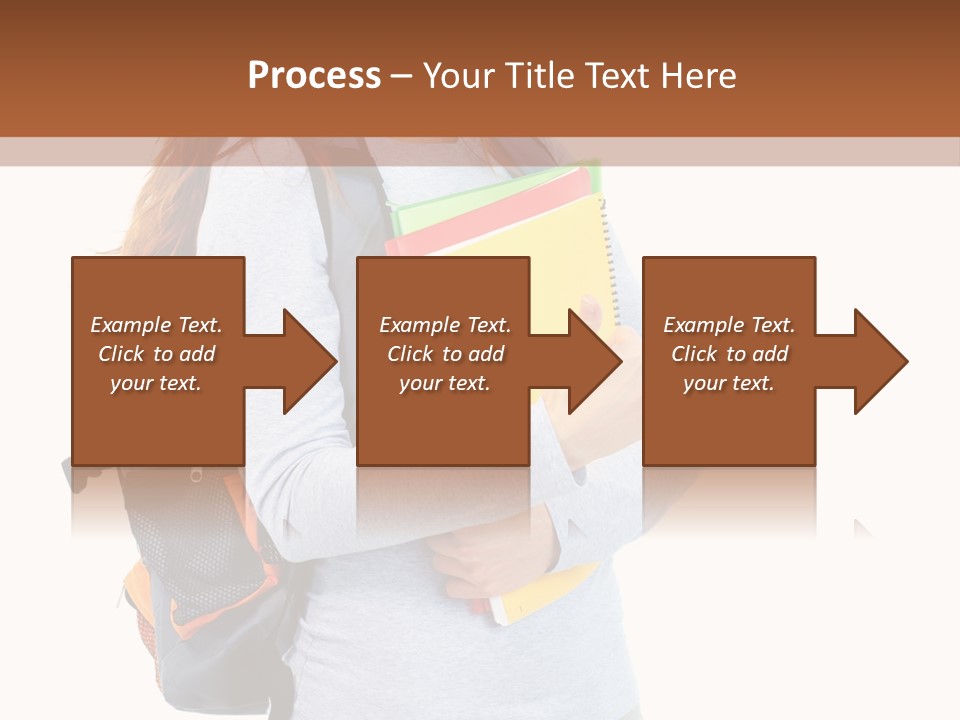 Process – Your Title Text Here

Example Text. Click to add your text.

Example Text. Click to add your text.

Example Text. Click to add your text.